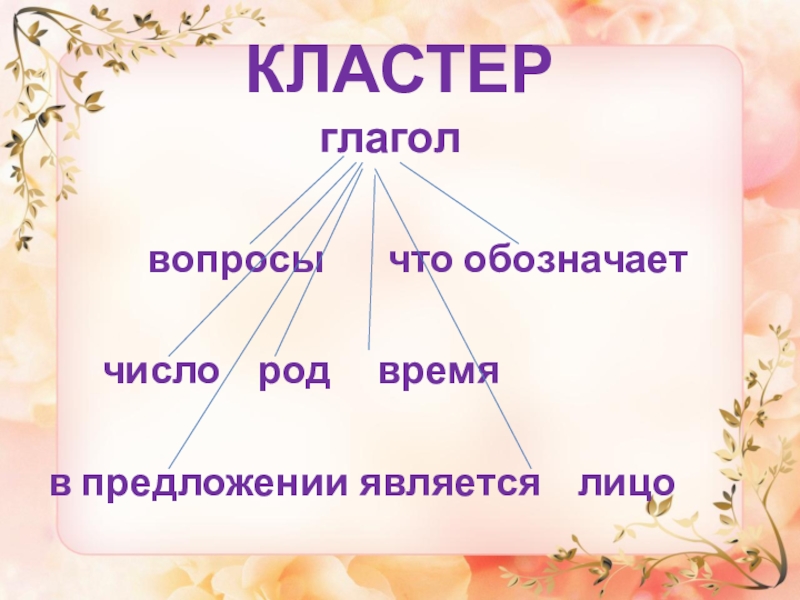 КЛАСТЕР

глагол

вопросы что обозначает

число род время

в предложении является лицо